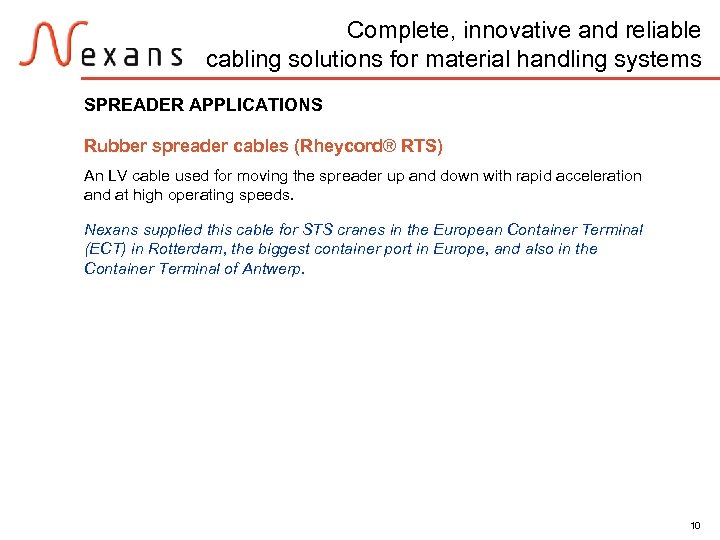 Nexans

Complete, innovative and reliable cabling solutions for material handling systems

SPREADER APPLICATIONS

Rubber spreader cables (Rheycord® RTS)

An LV cable used for moving the spreader up and down with rapid acceleration and at high operating speeds.

Nexans supplied this cable for STS cranes in the European Container Terminal (ECT) in Rotterdam, the biggest container port in Europe, and also in the Container Terminal of Antwerp.

10